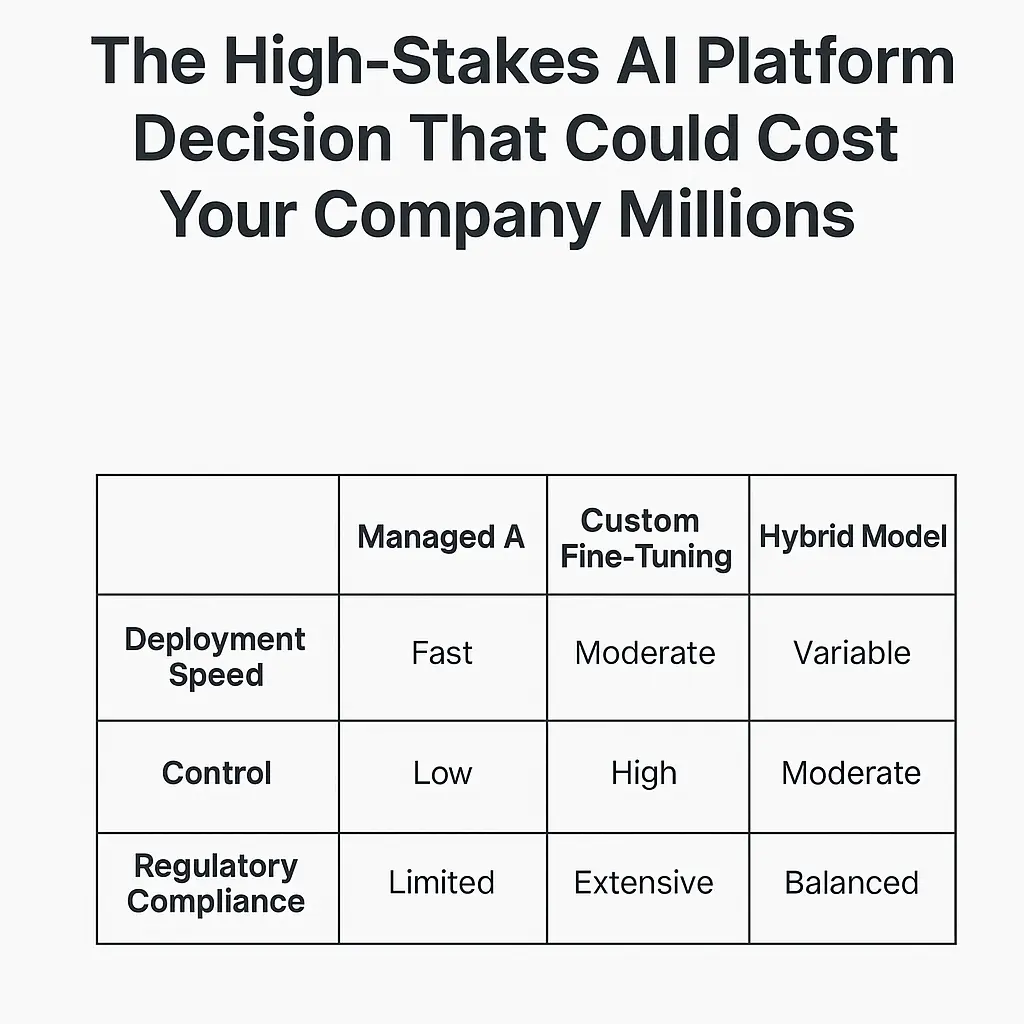 The High-Stakes AI Platform Decision That Could Cost Your Company Millions

| | Managed A | Custom Fine-Tuning | Hybrid Model |
|---|---|---|---|
| Deployment Speed | Fast | Moderate | Variable |
| Control | Low | High | Moderate |
| Regulatory Compliance | Limited | Extensive | Balanced |